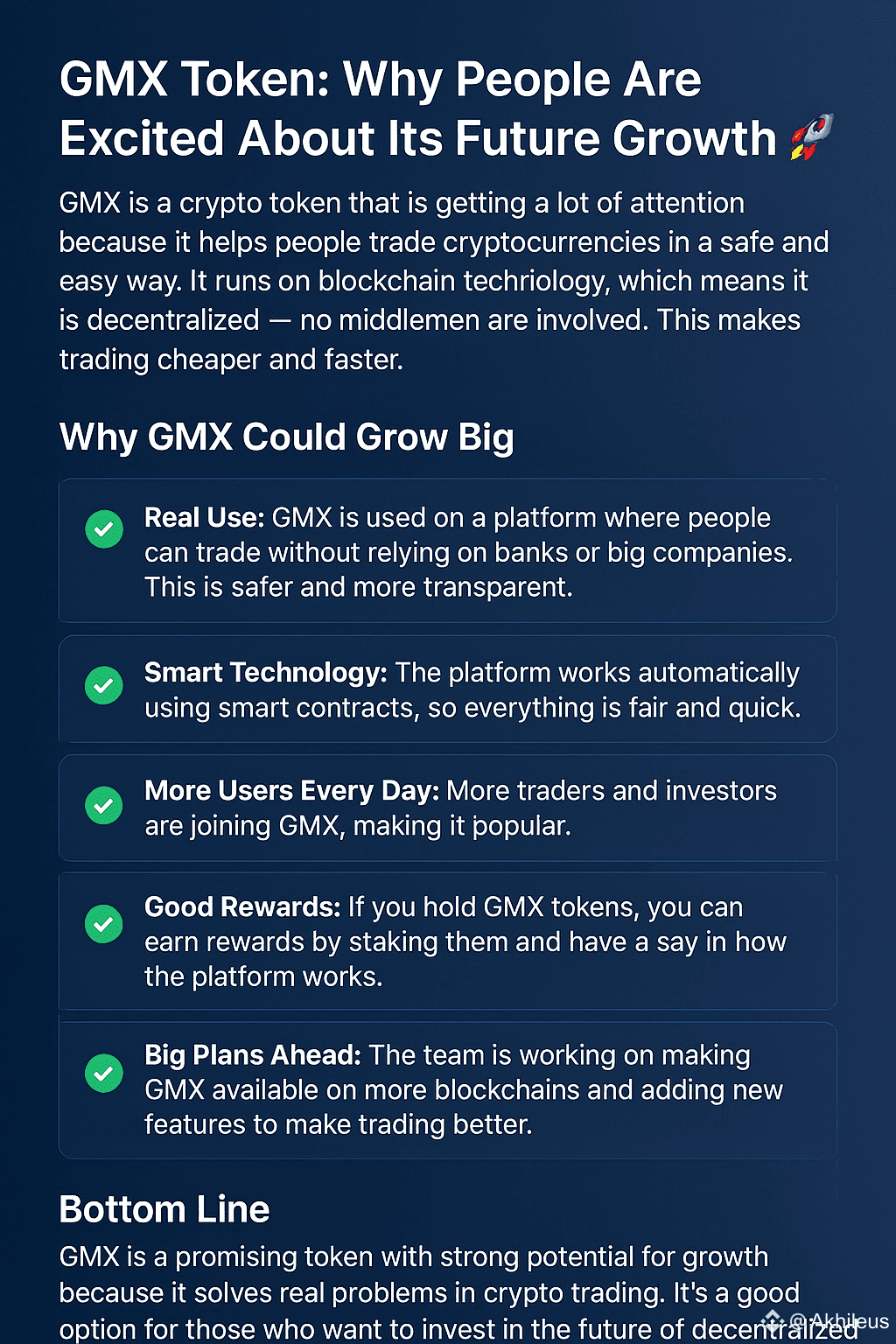 GMX Token: Why People Are Excited About Its Future Growth 🚀

GMX is a crypto token that is getting a lot of attention because it helps people trade cryptocurrencies in a safe and easy way. It runs on blockchain techriology, which means it is decentralized — no middlemen are involved. This makes trading cheaper and faster.

Why GMX Could Grow Big

Real Use: GMX is used on a platform where people can trade without relying on banks or big companies. This is safer and more transparent.

Smart Technology: The platform works automatically using smart contracts, so everything is fair and quick.

More Users Every Day: More traders and investors are joining GMX, making it popular.

Good Rewards: If you hold GMX tokens, you can earn rewards by staking them and have a say in how the platform works.

Big Plans Ahead: The team is working on making GMX available on more blockchains and adding new features to make trading better.

Bottom Line

GMX is a promising token with strong potential for growth because it solves real problems in crypto trading. It's a good option for those who want to invest in the future of decentralized

@Akhileus